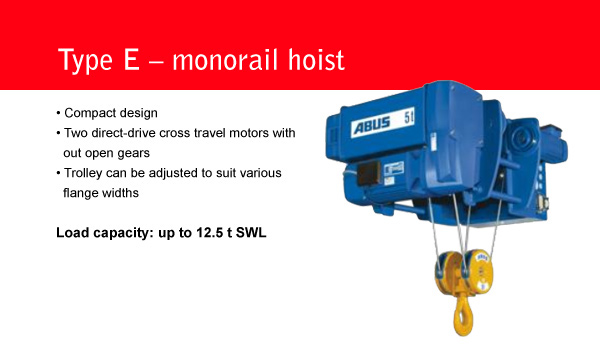 Type E – monorail hoist

• Compact design
• Two direct-drive cross travel motors with out open gears
• Trolley can be adjusted to suit various flange widths

Load capacity: up to 12.5 t SWL

ABUS 5t

ABUS